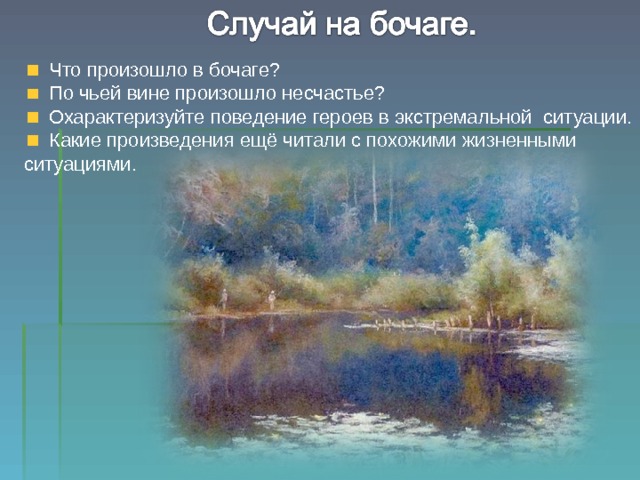 Случай на бочаге.

■ Что произошло в бочаге?
■ По чьей вине произошло несчастье?
■ Охарактеризуйте поведение героев в экстремальной ситуации.
■ Какие произведения ещё читали с похожими жизненными ситуациями.